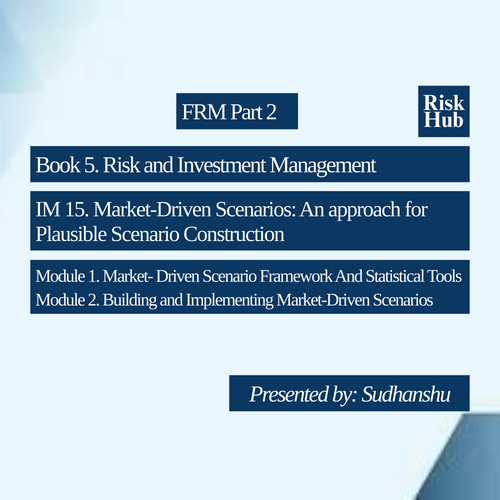 FRM Part 2

Risk Hub

Book 5. Risk and Investment Management

IM 15. Market-Driven Scenarios: An approach for Plausible Scenario Construction

Module 1. Market- Driven Scenario Framework And Statistical Tools
Module 2. Building and Implementing Market-Driven Scenarios

Presented by: Sudhanshu